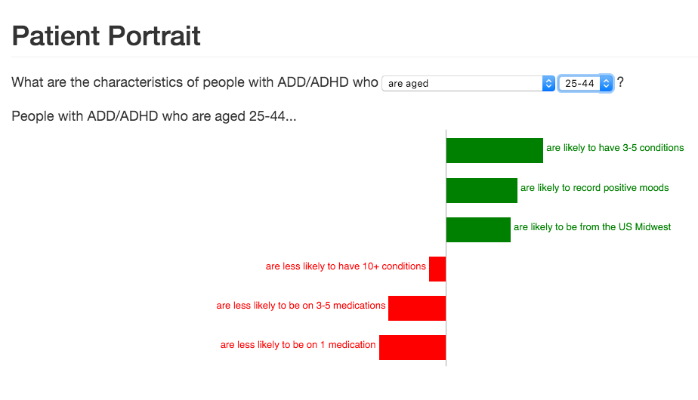 Patient Portrait

What are the characteristics of people with ADD/ADHD who are aged 25-44 ?

People with ADD/ADHD who are aged 25-44...

are likely to have 3-5 conditions

are likely to record positive moods

are likely to be from the US Midwest

are less likely to have 10+ conditions

are less likely to be on 3-5 medications

are less likely to be on 1 medication